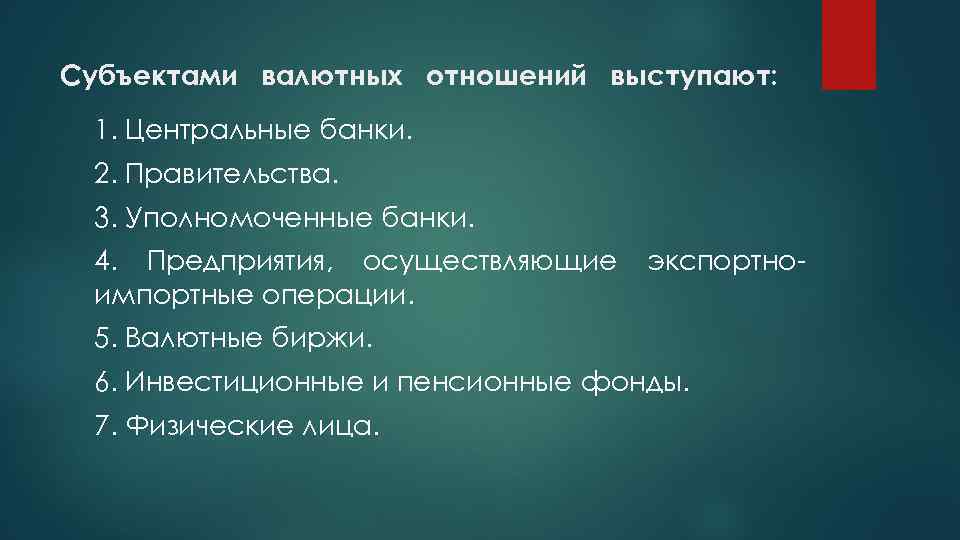 Субъектами валютных отношений выступают:

1. Центральные банки.

2. Правительства.

3. Уполномоченные банки.

4. Предприятия, осуществляющие экспортно-импортные операции.

5. Валютные биржи.

6. Инвестиционные и пенсионные фонды.

7. Физические лица.